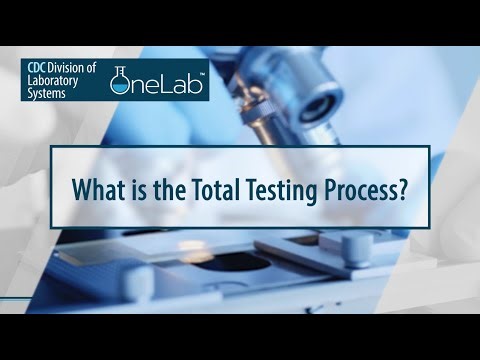 CDC Division of Laboratory Systems

OneLab™

What is the Total Testing Process?